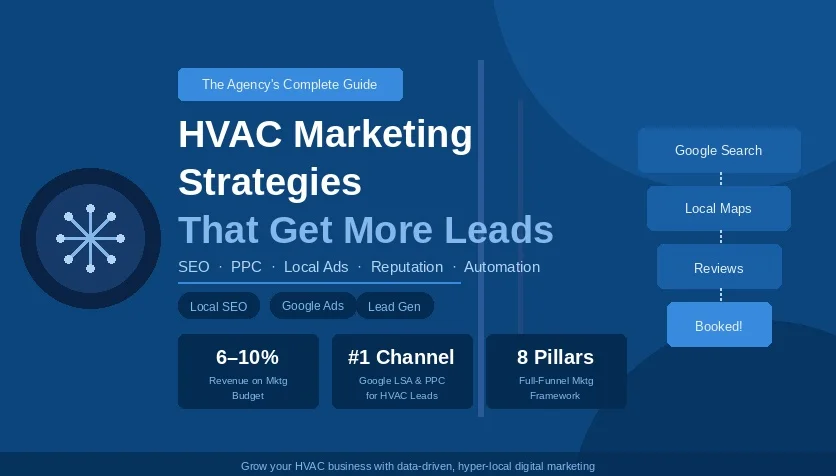 The Agency's Complete Guide

HVAC Marketing Strategies That Get More Leads

SEO · PPC · Local Ads · Reputation · Automation

Local SEO
Google Ads
Lead Gen

6–10%
Revenue on Mktg Budget

#1 Channel
Google LSA & PPC for HVAC Leads

8 Pillars
Full-Funnel Mktg Framework

Google Search
Local Maps
Reviews
Booked!

Grow your HVAC business with data-driven, hyper-local digital marketing